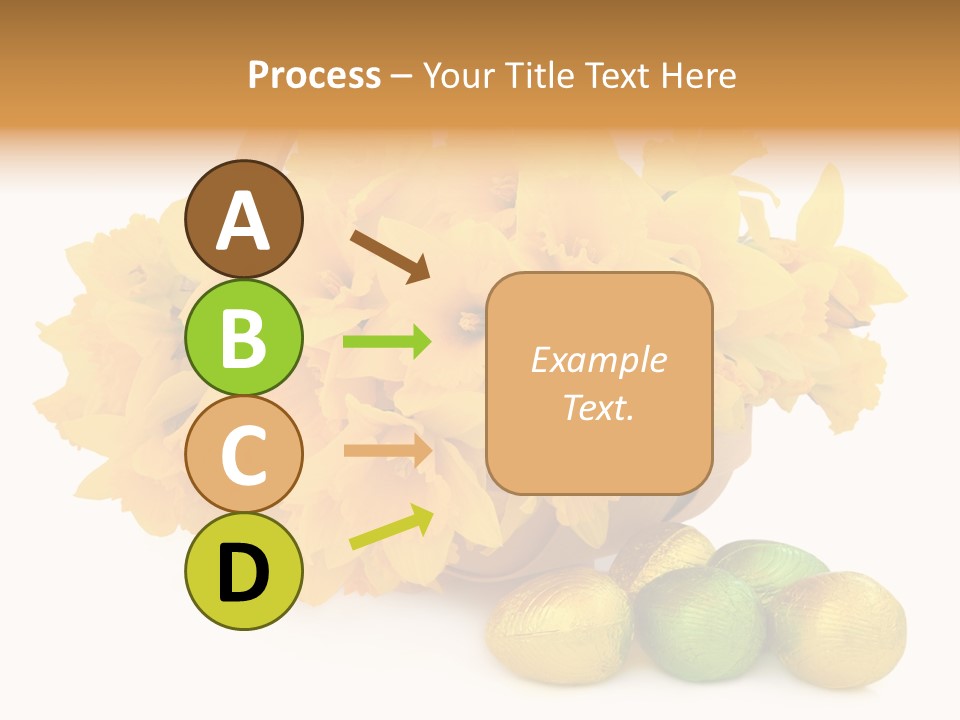 Process – Your Title Text Here

A

B

C

D

Example Text.